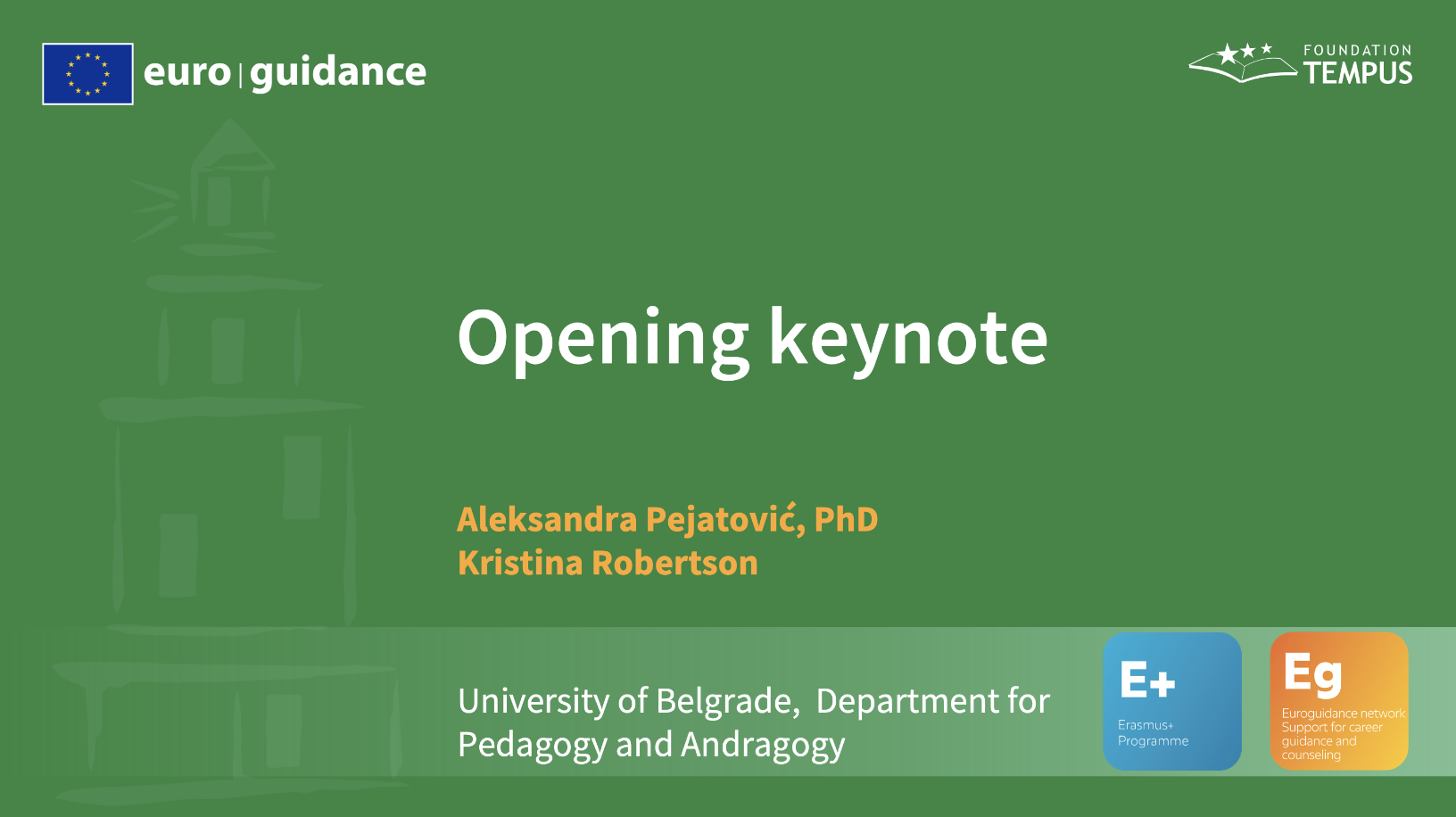 euro | guidance

FOUNDATION TEMPUS

Opening keynote

Aleksandra Pejatović, PhD
Kristina Robertson

University of Belgrade, Department for Pedagogy and Andragogy

E+
Erasmus+ Programme

Eg
Euroguidance network
Support for career guidance and counseling